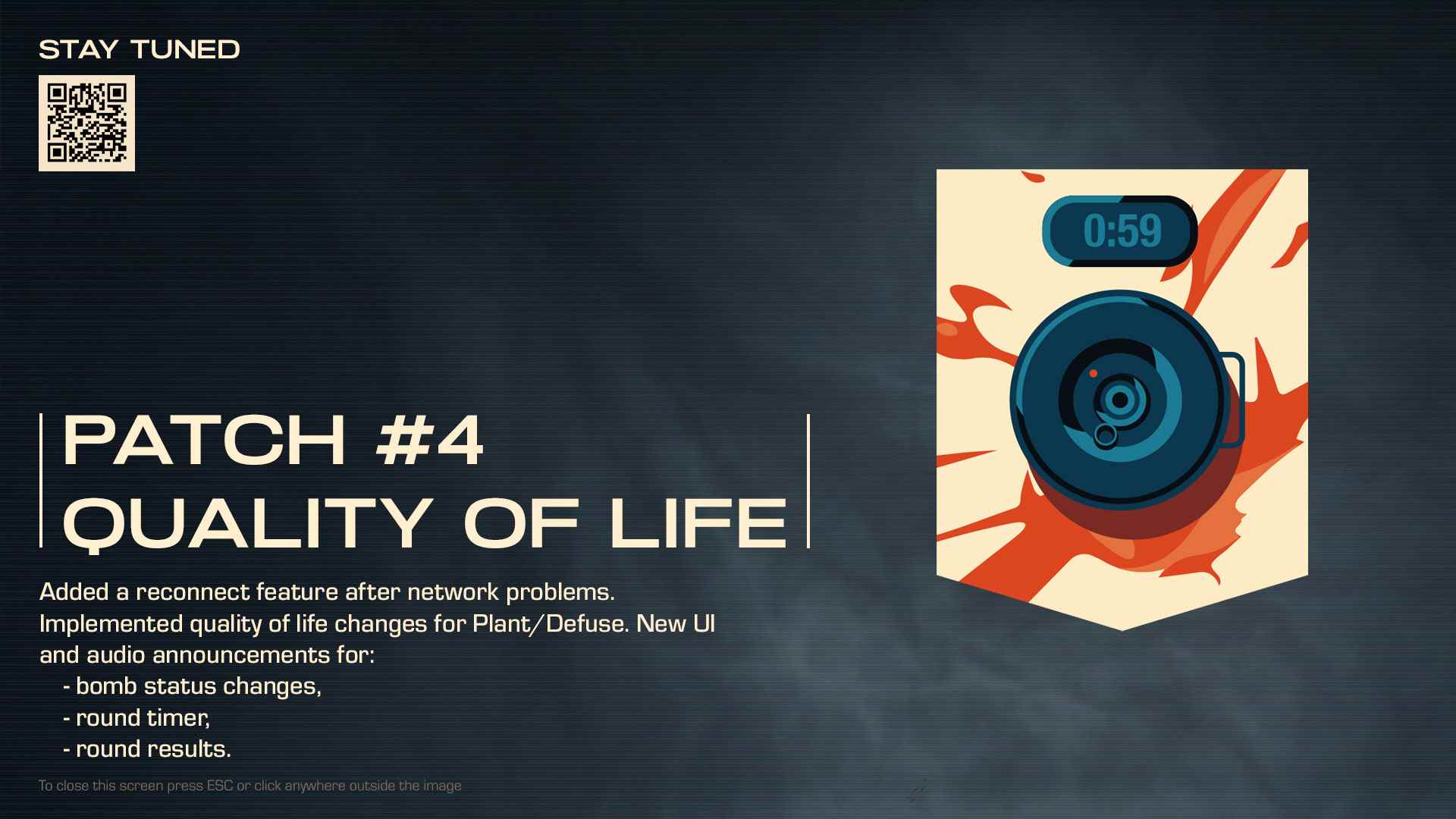 STAY TUNED

0:59

PATCH #4
QUALITY OF LIFE

Added a reconnect feature after network problems. Implemented quality of life changes for Plant/Defuse. New UI and audio announcements for:
- bomb status changes,
- round timer,
- round results.

To close this screen press ESC or click anywhere outside the image